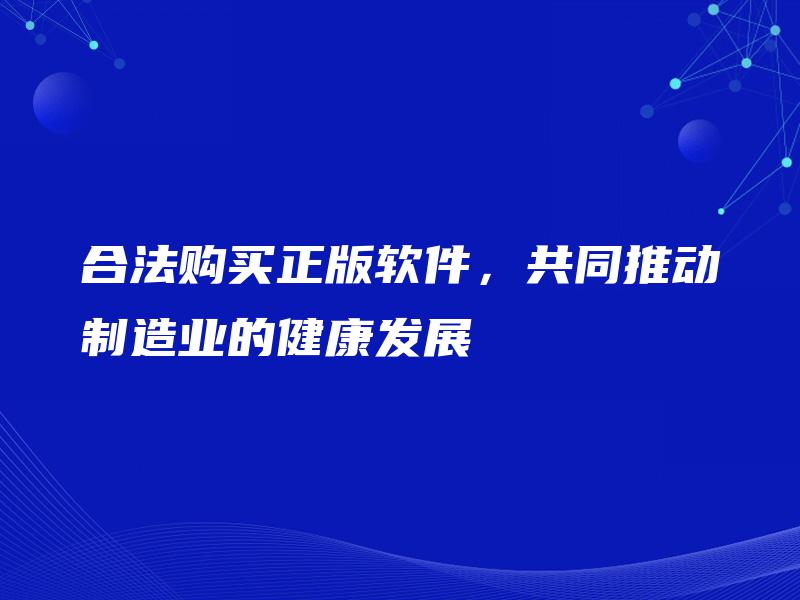 合法购买正版软件，共同推动制造业的健康发展